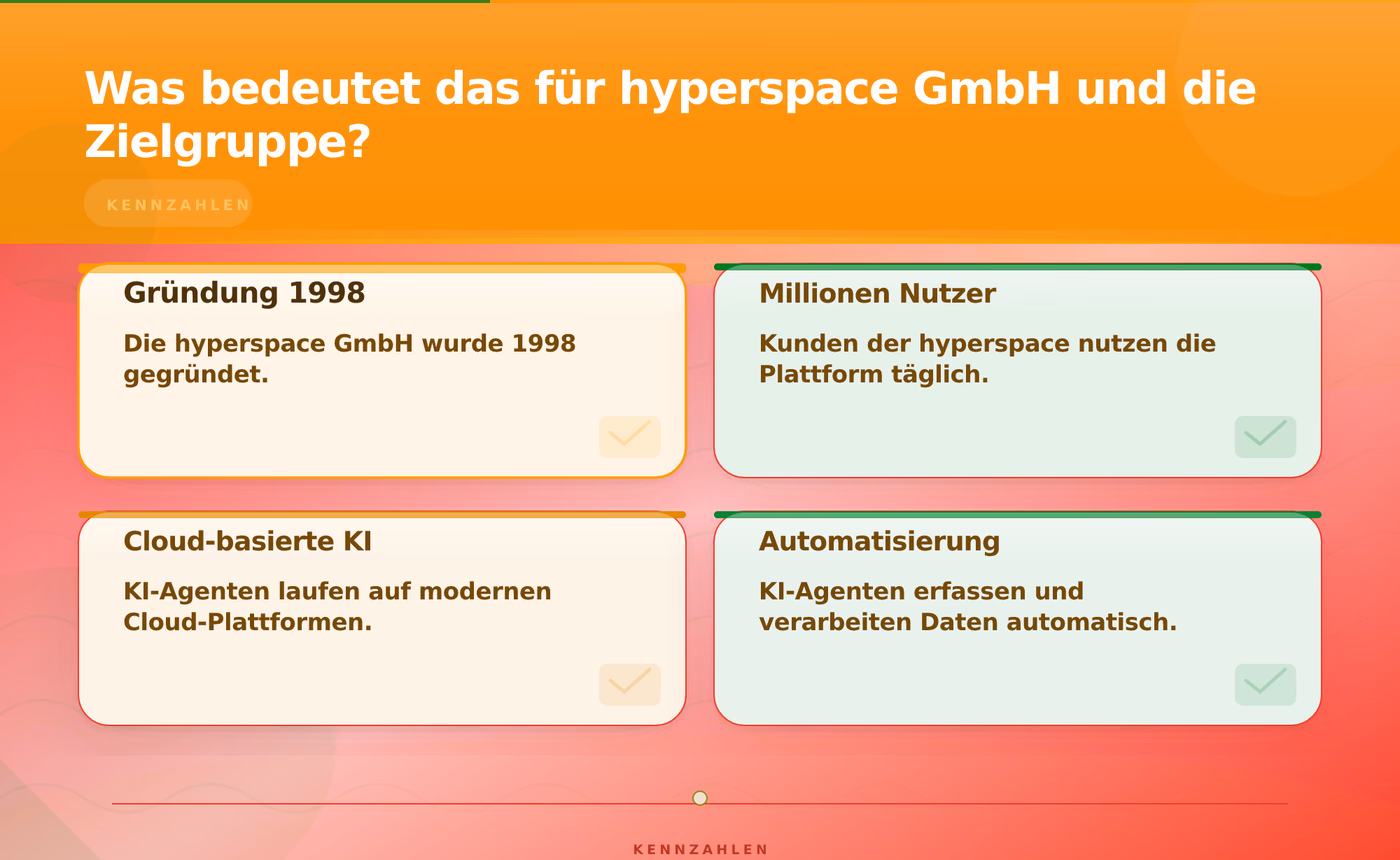 Was bedeutet das für hyperspace GmbH und die Zielgruppe?

KENNZAHLEN

Gründung 1998

Die hyperspace GmbH wurde 1998 gegründet.

Millionen Nutzer

Kunden der hyperspace nutzen die Plattform täglich.

Cloud-basierte KI

KI-Agenten laufen auf modernen Cloud-Plattformen.

Automatisierung

KI-Agenten erfassen und verarbeiten Daten automatisch.

KENNZAHLEN